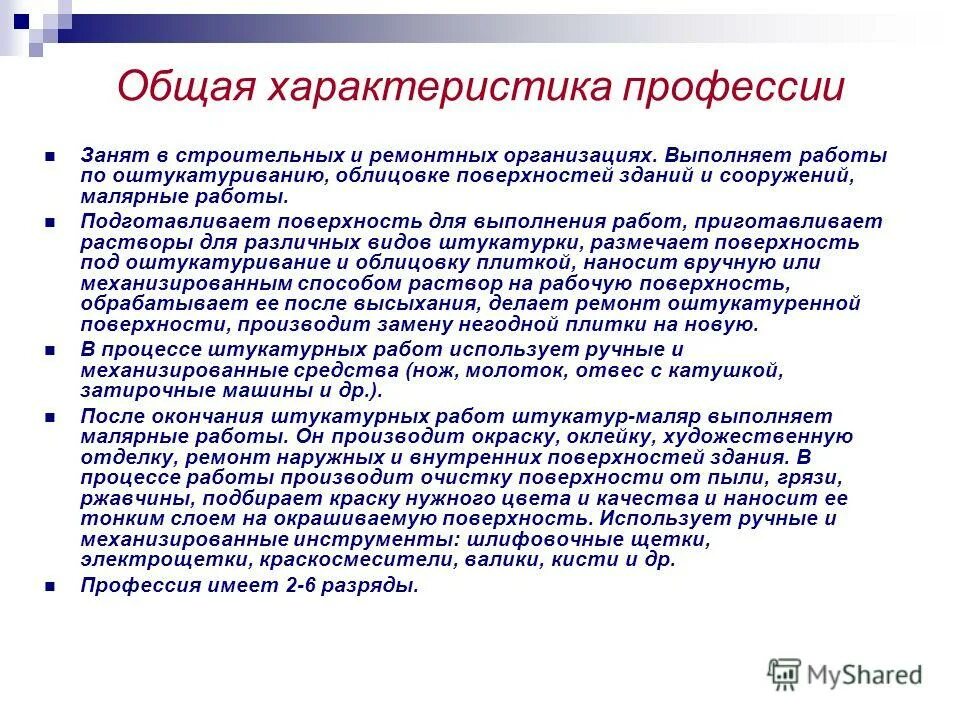 Общая характеристика профессии

Занят в строительных и ремонтных организациях. Выполняет работы по оштукатуриванию, облицовке поверхностей зданий и сооружений, малярные работы.

Подготавливает поверхность для выполнения работ, приготавливает растворы для различных видов штукатурки, размечает поверхность под оштукатуривание и облицовку плиткой, наносит вручную или механизированным способом раствор на рабочую поверхность, обрабатывает ее после высыхания, делает ремонт оштукатуренной поверхности, производит замену негодной плитки на новую.

В процессе штукатурных работ использует ручные и механизированные средства (нож, молоток, отвес с катушкой, затирочные машины и др.).

После окончания штукатурных работ штукатур-маляр выполняет малярные работы. Он производит окраску, оклейку, художественную отделку, ремонт наружных и внутренних поверхностей здания. В процессе работы производит очистку поверхности от пыли, грязи, ржавчины, подбирает краску нужного цвета и качества и наносит ее тонким слоем на окрашиваемую поверхность. Использует ручные и механизированные инструменты: шлифовочные щетки, электрощетки, краскосмесители, валики, кисти и др.

Профессия имеет 2-6 разряды.

MyShared